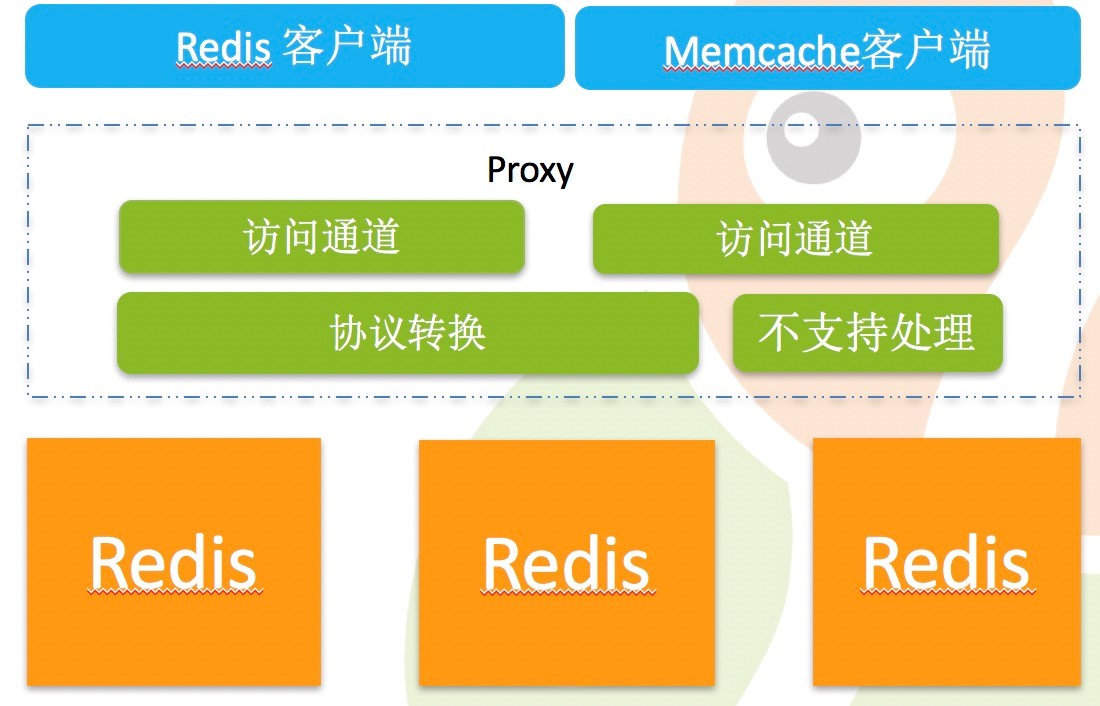 Redis 客户端

Memcache客户端

Proxy

访问通道

访问通道

协议转换

不支持处理

Redis

Redis

Redis